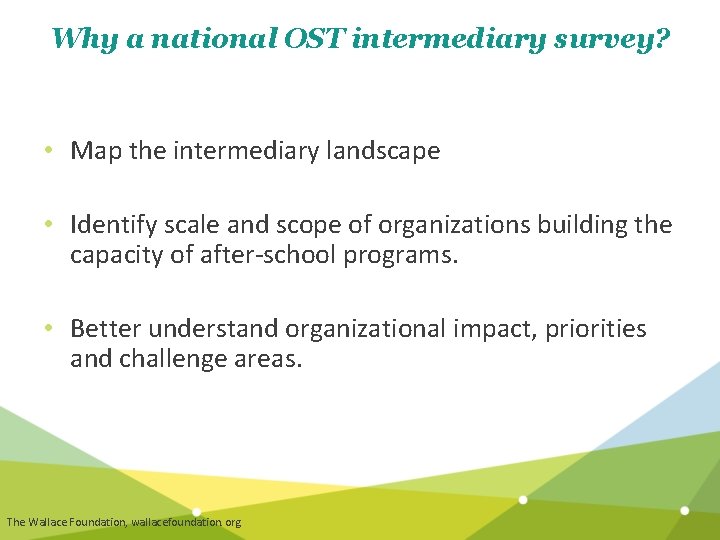 Why a national OST intermediary survey?

• Map the intermediary landscape

• Identify scale and scope of organizations building the capacity of after-school programs.

• Better understand organizational impact, priorities and challenge areas.

The Wallace Foundation, wallacefoundation.org